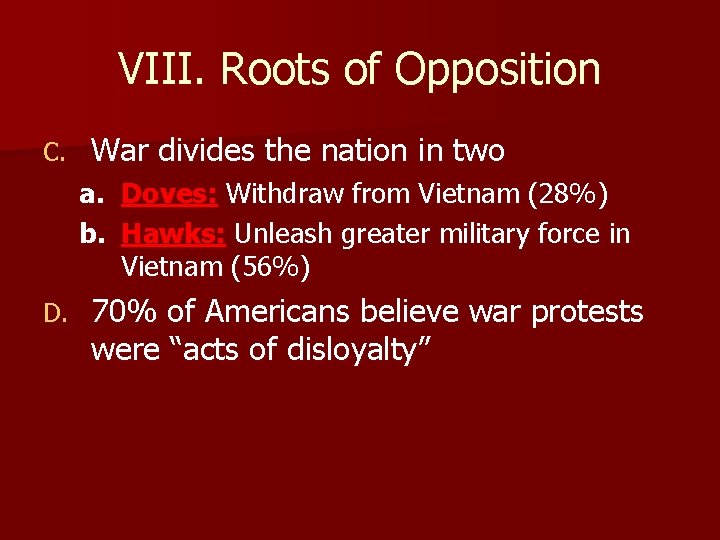 VIII. Roots of Opposition

C. War divides the nation in two

a. Doves: Withdraw from Vietnam (28%)

b. Hawks: Unleash greater military force in Vietnam (56%)

D. 70% of Americans believe war protests were “acts of disloyalty”